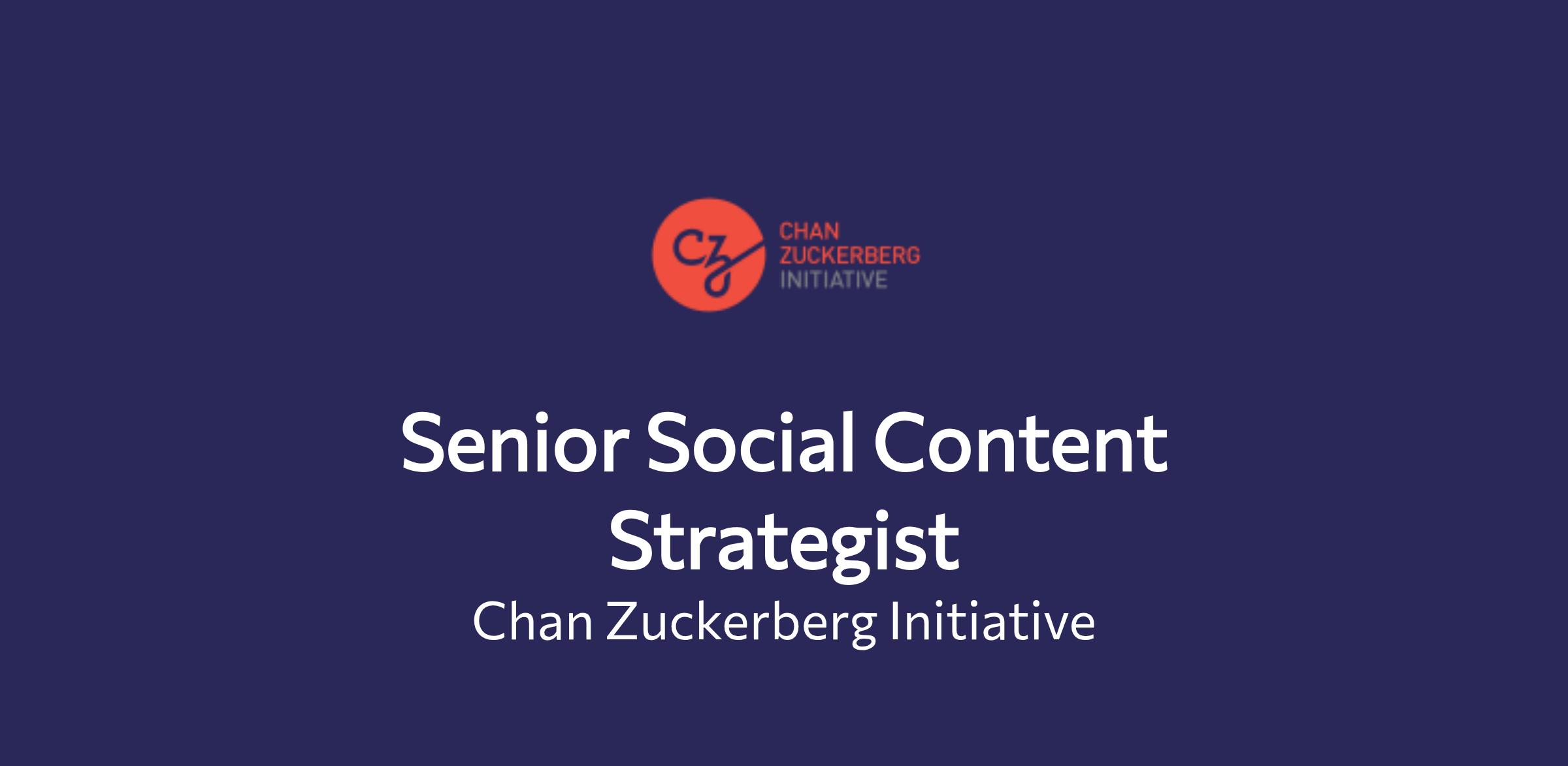 CZ
CHAN
ZUCKERBERG
INITIATIVE

Senior Social Content Strategist

Chan Zuckerberg Initiative